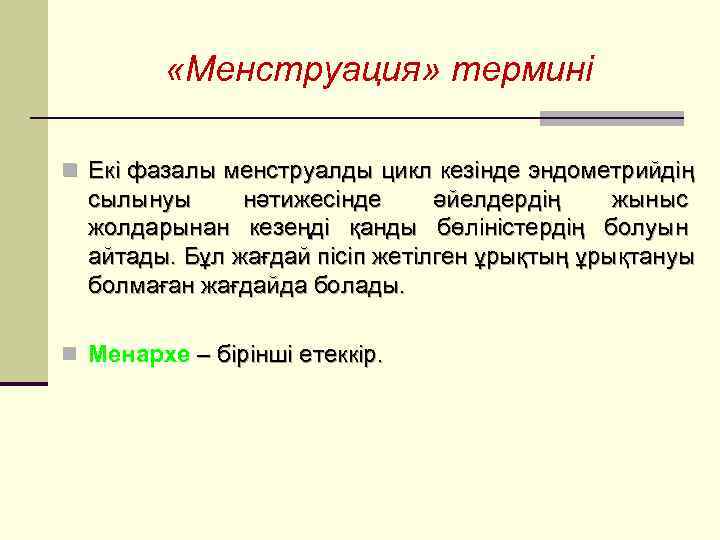 «Менструация» термині

Екі фазалы менструалды цикл кезінде эндометрийдің сылынуы нәтижесінде әйелдердің жыныс жолдарынан кезеңді қанды бөліністердің болуын айтады. Бұл жағдай пісіп жетілген ұрықтың ұрықтануы болмаған жағдайда болады.

Менархе – бірінші етеккір.